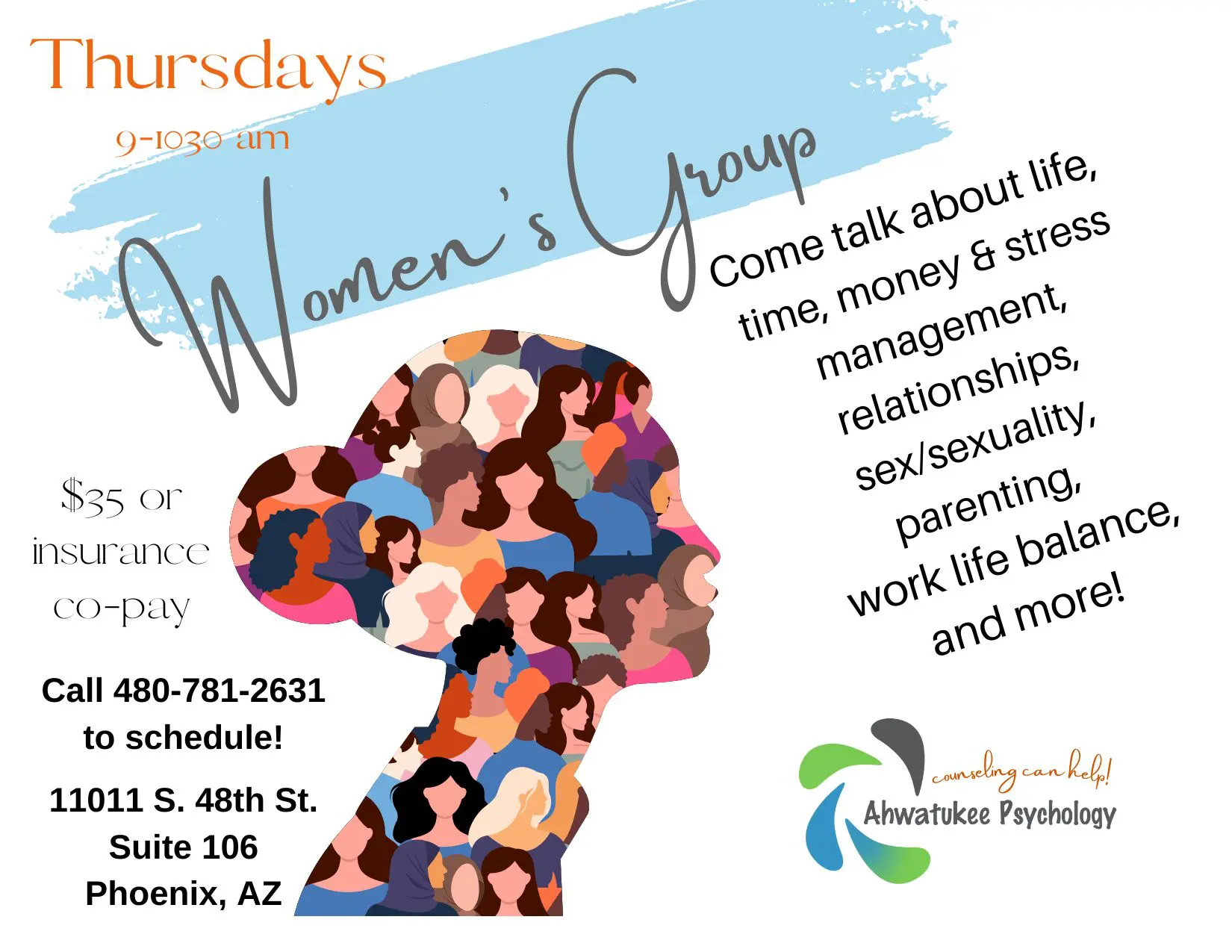 Thursdays
9-1030 am

Women's Group

Come talk about life, time, money & stress management, relationships, sex/sexuality, parenting, work life balance, and more!

$35 or insurance co-pay

Call 480-781-2631 to schedule!

11011 S. 48th St.
Suite 106
Phoenix, AZ

counseling can help!
Ahwatukee Psychology